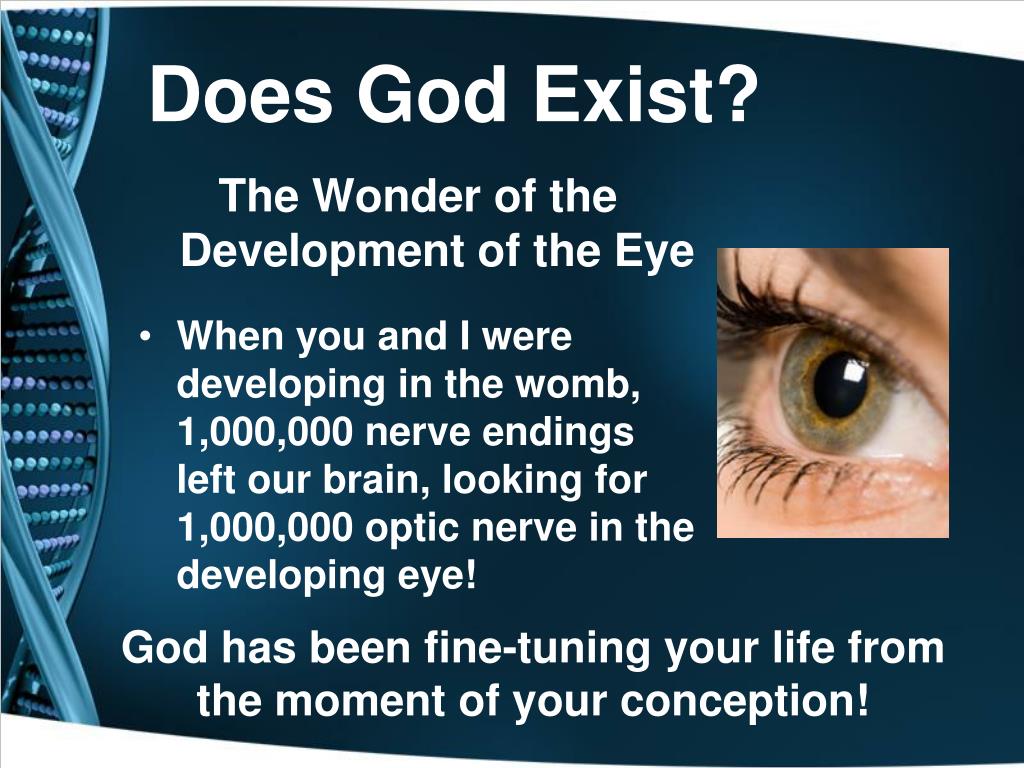 Does God Exist?

The Wonder of the Development of the Eye

• When you and I were developing in the womb, 1,000,000 nerve endings left our brain, looking for 1,000,000 optic nerve in the developing eye!

God has been fine-tuning your life from the moment of your conception!